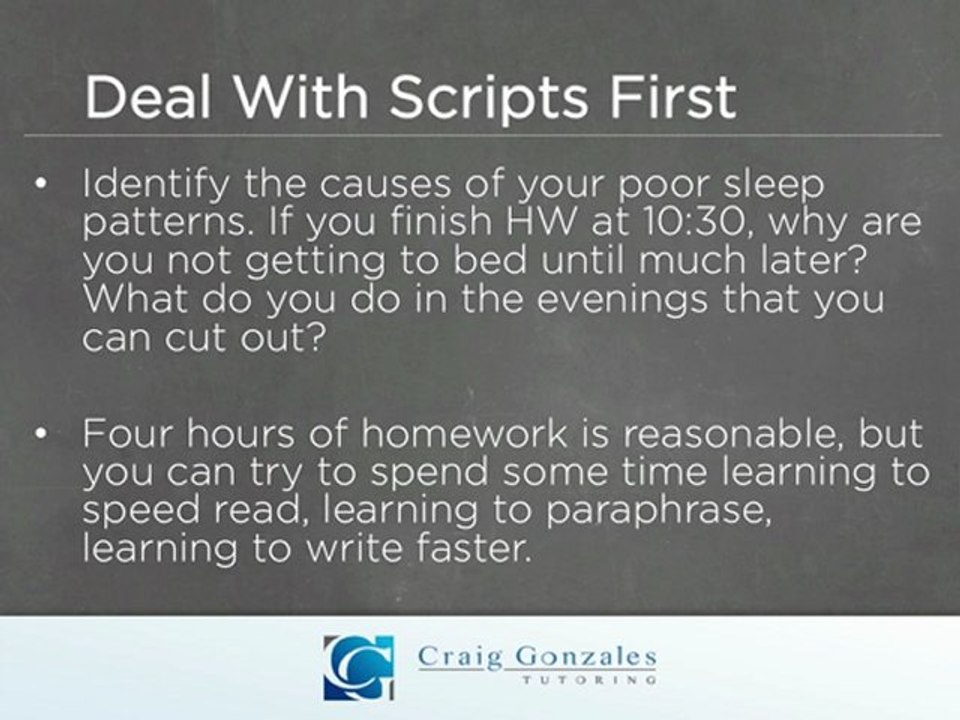 Deal With Scripts First

• Identify the causes of your poor sleep patterns. If you finish HW at 10:30, why are you not getting to bed until much later? What do you do in the evenings that you can cut out?

• Four hours of homework is reasonable, but you can try to spend some time learning to speed read, learning to paraphrase, learning to write faster.

Craig Gonzales
TUTORING